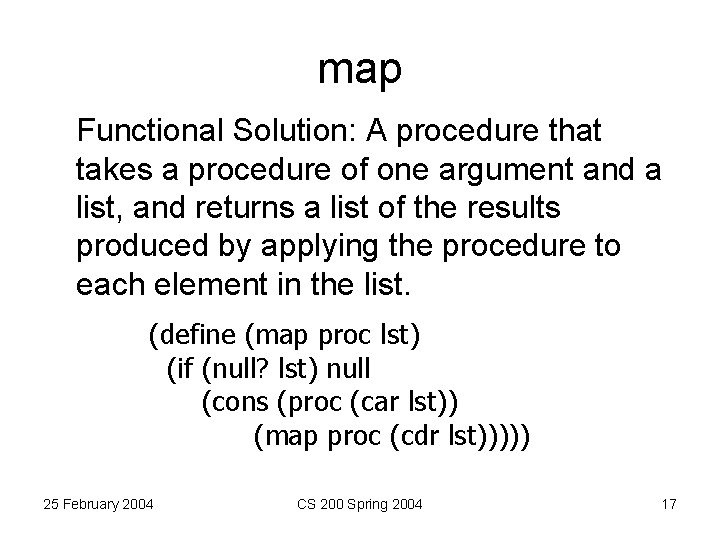 map

Functional Solution: A procedure that takes a procedure of one argument and a list, and returns a list of the results produced by applying the procedure to each element in the list.

(define (map proc lst)
  (if (null? lst) null
     (cons (proc (car lst))
          (map proc (cdr lst)))))

25 February 2004

CS 200 Spring 2004

17